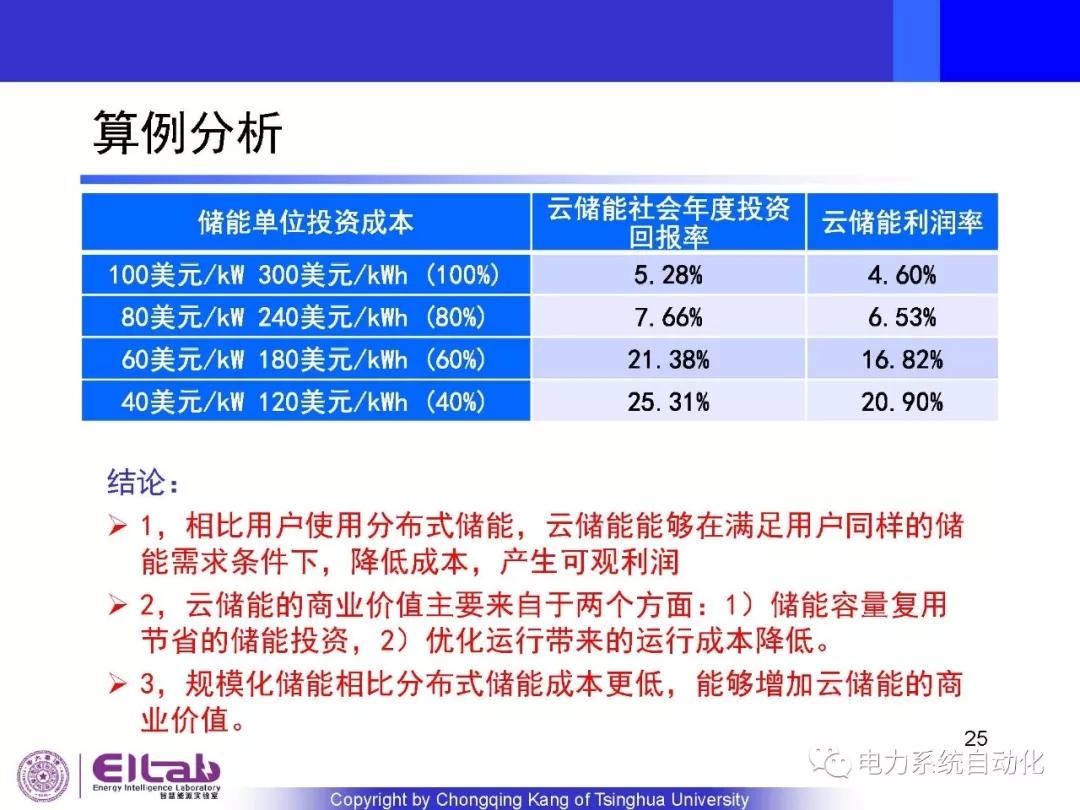 算例分析

| 储能单位投资成本 | 云储能社会年度投资回报率 | 云储能利润率 |
|---|---|---|
| 100美元/kW 300美元/kWh (100%) | 5.28% | 4.60% |
| 80美元/kW 240美元/kWh (80%) | 7.66% | 6.53% |
| 60美元/kW 180美元/kWh (60%) | 21.38% | 16.82% |
| 40美元/kW 120美元/kWh (40%) | 25.31% | 20.90% |

结论:

➢ 1，相比用户使用分布式储能，云储能能够在满足用户同样的储能需求条件下，降低成本，产生可观利润

➢ 2，云储能的商业价值主要来自于两个方面：1）储能容量复用节省的储能投资，2）优化运行带来的运行成本降低。

➢ 3，规模化储能相比分布式储能成本更低，能够增加云储能的商业价值。

25

EILab Energy Intelligence Laboratory 智慧能源实验室

电力系统自动化

Copyright by Chongqing Kang of Tsinghua University